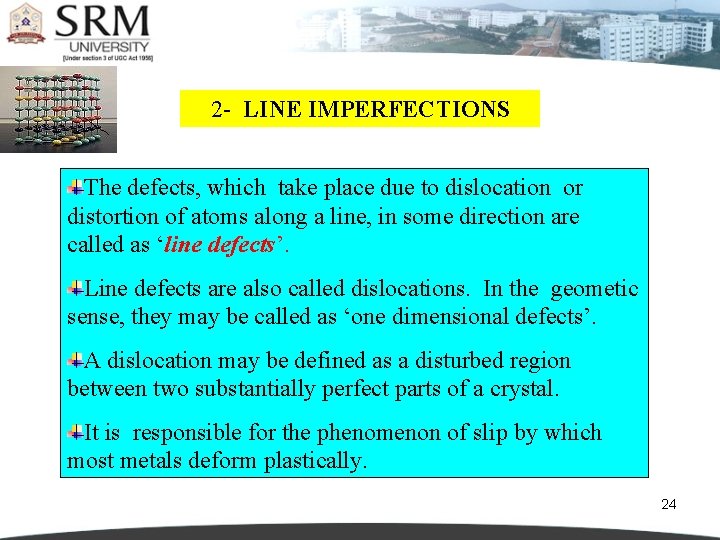 SRM
UNIVERSITY
[Under section 3 of UGC Act 1956]

2- LINE IMPERFECTIONS

The defects, which take place due to dislocation or distortion of atoms along a line, in some direction are called as ‘line defects’.

Line defects are also called dislocations. In the geometic sense, they may be called as ‘one dimensional defects’.

A dislocation may be defined as a disturbed region between two substantially perfect parts of a crystal.

It is responsible for the phenomenon of slip by which most metals deform plastically.

24